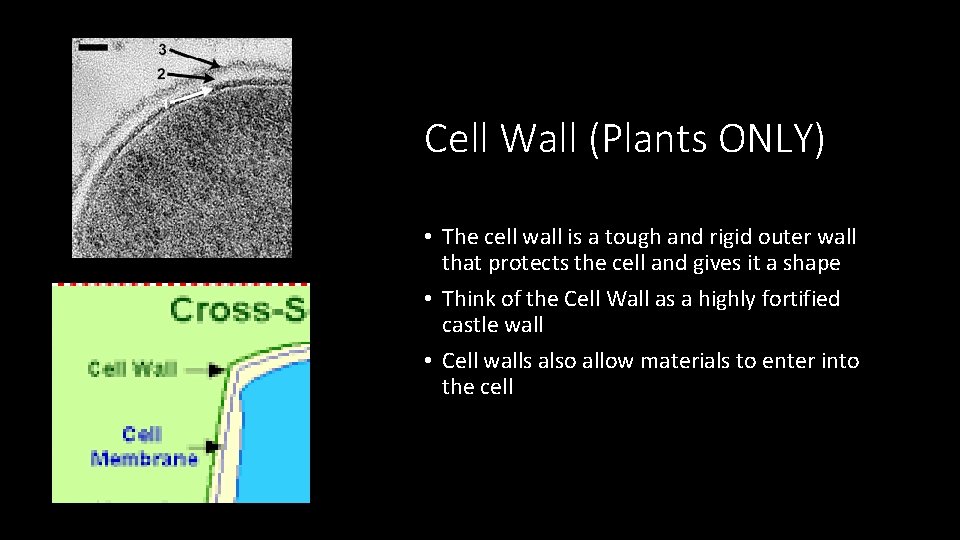 3
2
1

Cross-S

Cell Wall

Cell Membrane

Cell Wall (Plants ONLY)

• The cell wall is a tough and rigid outer wall that protects the cell and gives it a shape
• Think of the Cell Wall as a highly fortified castle wall
• Cell walls also allow materials to enter into the cell